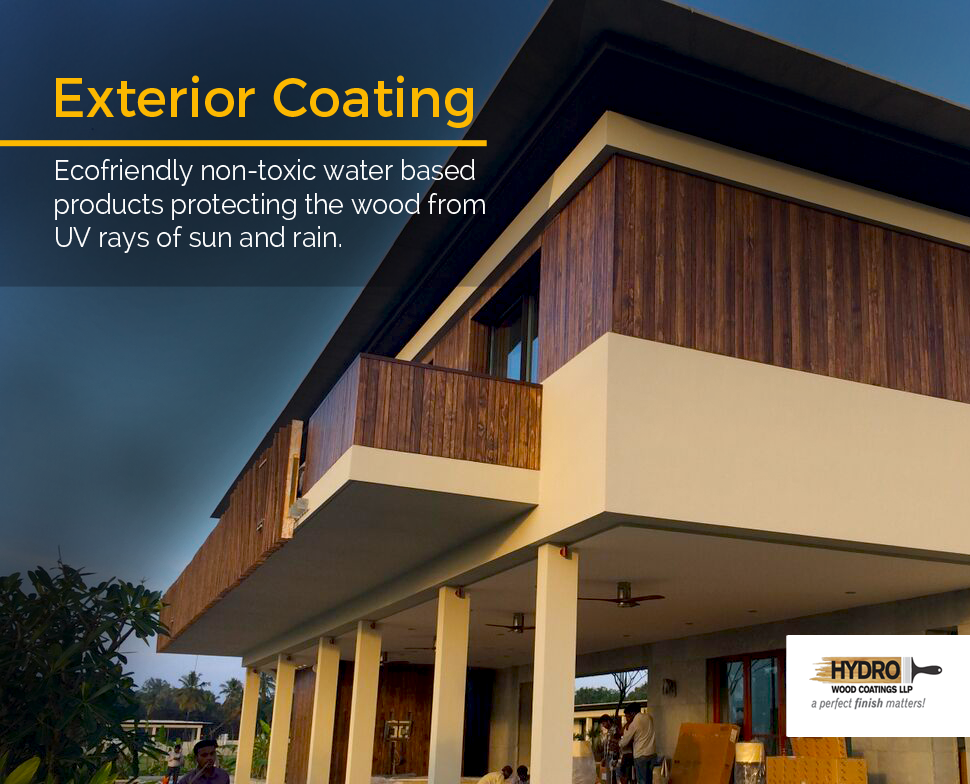 Exterior Coating

Ecofriendly non-toxic water based products protecting the wood from UV rays of sun and rain.

HYDRO
WOOD COATINGS LLP
a perfect finish matters!